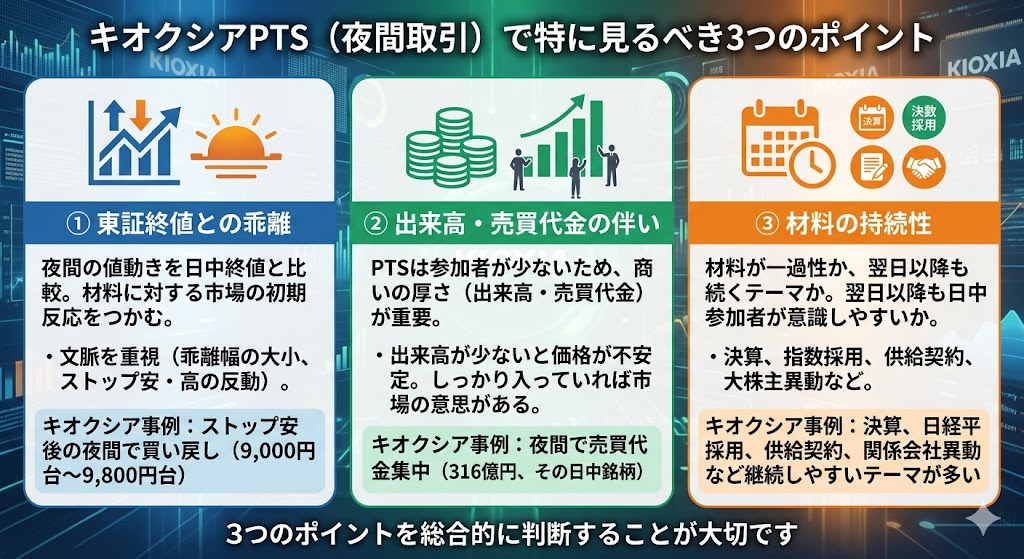 キオクシアPTS（夜間取引）で特に見るべき3つのポイント

KIOXIA

KIOXIA

① 東証終値との乖離

夜間の値動きを日中終値と比較。材料に対する市場の初期反応をつかむ。

・文脈を重視（乖離幅の大小、ストップ安・高の反動）。

キオクシア事例：ストップ安後の夜間で買い戻し（9,000円台〜9,800円台）

② 出来高・売買代金の伴い

PTSは参加者が少ないため、商いの厚さ（出来高・売買代金）が重要。

・出来高が少ないと価格が不安定。しっかり入っていれば市場の意思がある。

キオクシア事例：夜間で売買代金集中（316億円、その日中銘柄）

決算

決数採用

③ 材料の持続性

材料が一過性か、翌日以降も続くテーマか。翌日以降も日中参加者が意識しやすいか。

・決算、指数採用、供給契約、大株主異動など。

キオクシア事例：決算、日経平採用、供給契約、関係会社異動など継続しやすいテーマが多い

3つのポイントを総合的に判断することが大切です